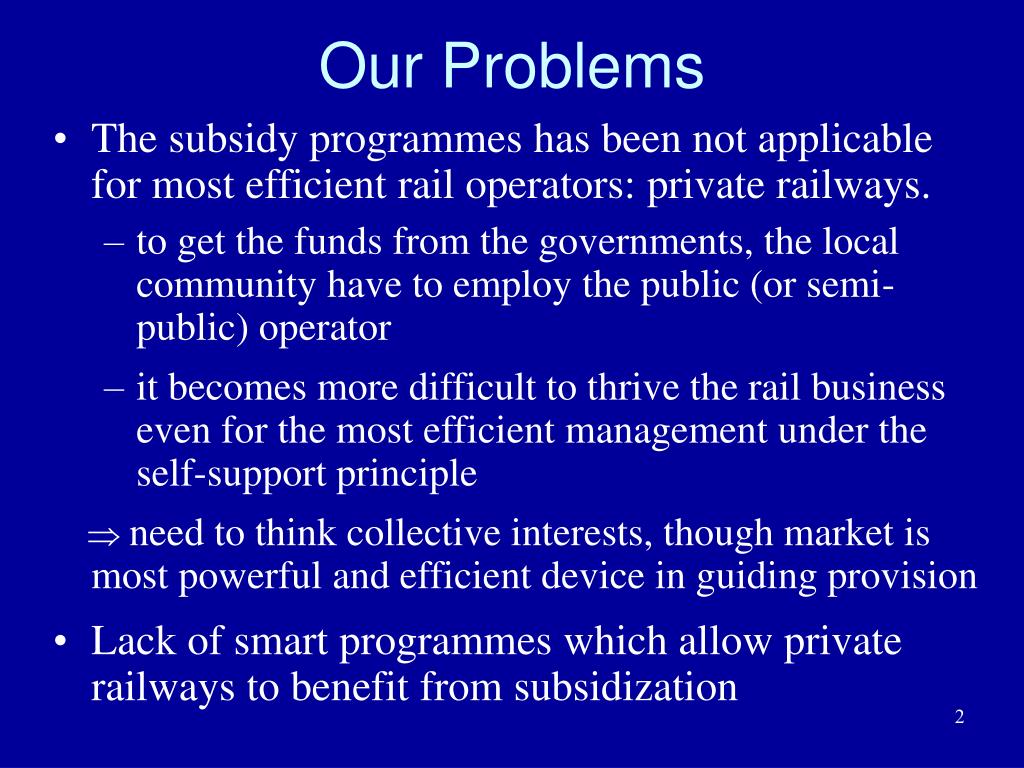 Our Problems

• The subsidy programmes has been not applicable for most efficient rail operators: private railways.
– to get the funds from the governments, the local community have to employ the public (or semi-public) operator
– it becomes more difficult to thrive the rail business even for the most efficient management under the self-support principle

$\Rightarrow$ need to think collective interests, though market is most powerful and efficient device in guiding provision

• Lack of smart programmes which allow private railways to benefit from subsidization

2